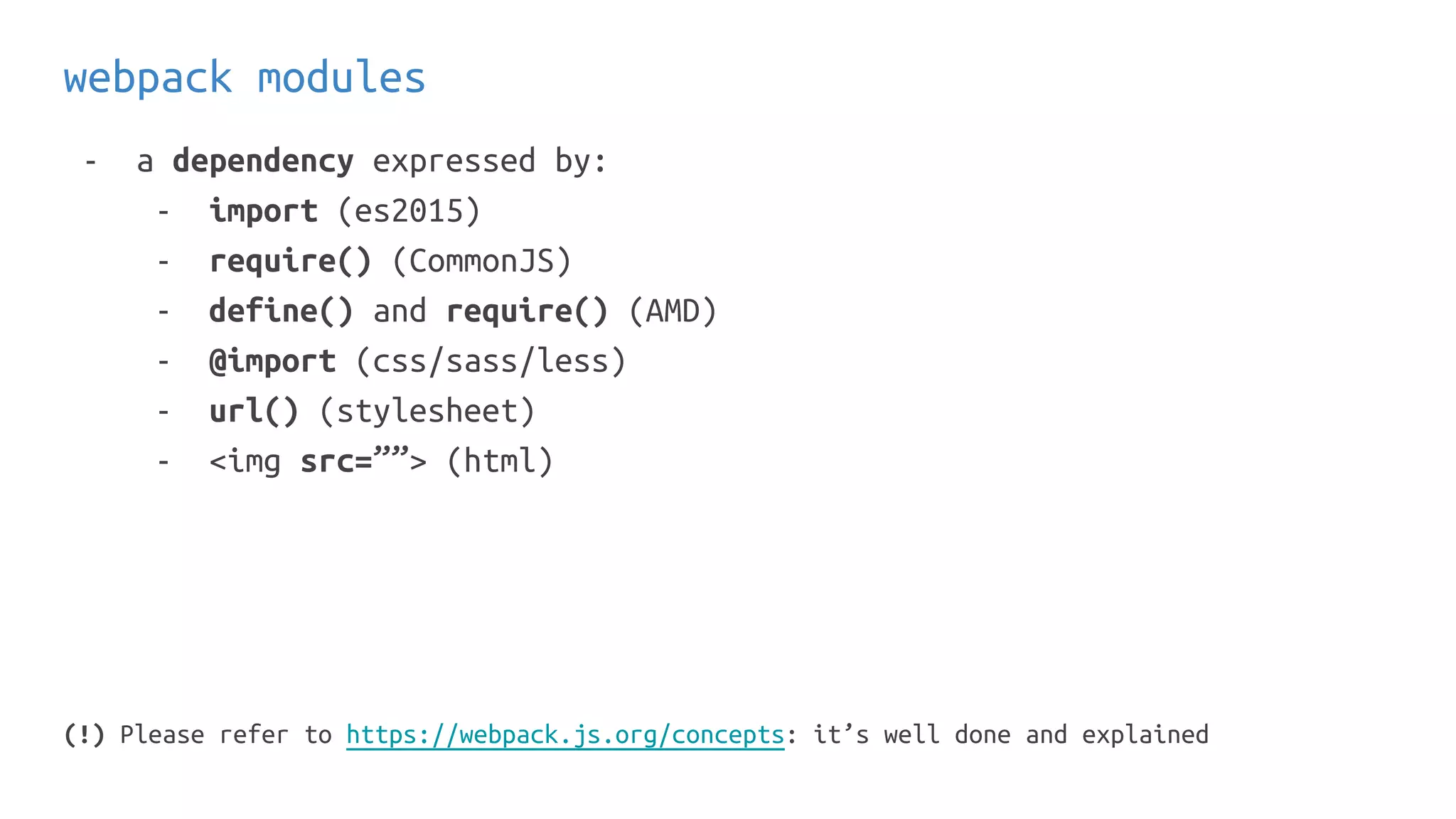 webpack modules

- a dependency expressed by:
  - import (es2015)
  - require() (CommonJS)
  - define() and require() (AMD)
  - @import (css/sass/less)
  - url() (stylesheet)
  - <img src=””> (html)

(!) Please refer to https://webpack.js.org/concepts: it’s well done and explained